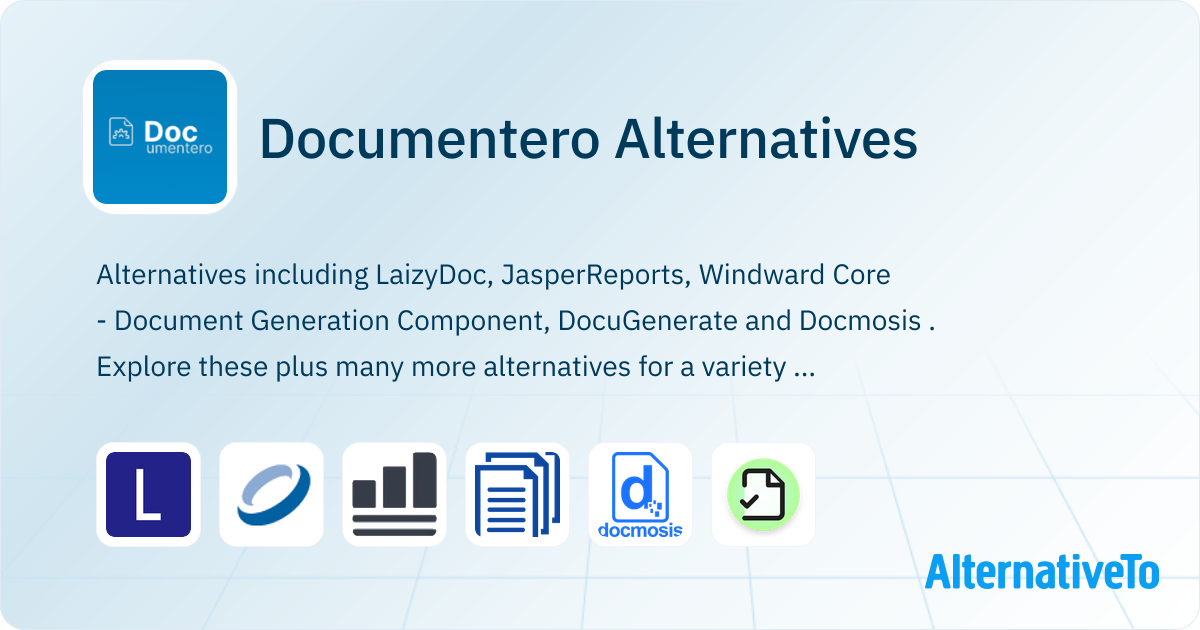 Doc
umentero

Documentero Alternatives

Alternatives including LaizyDoc, JasperReports, Windward Core - Document Generation Component, DocuGenerate and Docmosis . Explore these plus many more alternatives for a variety ...

L

d
docmosis

AlternativeTo